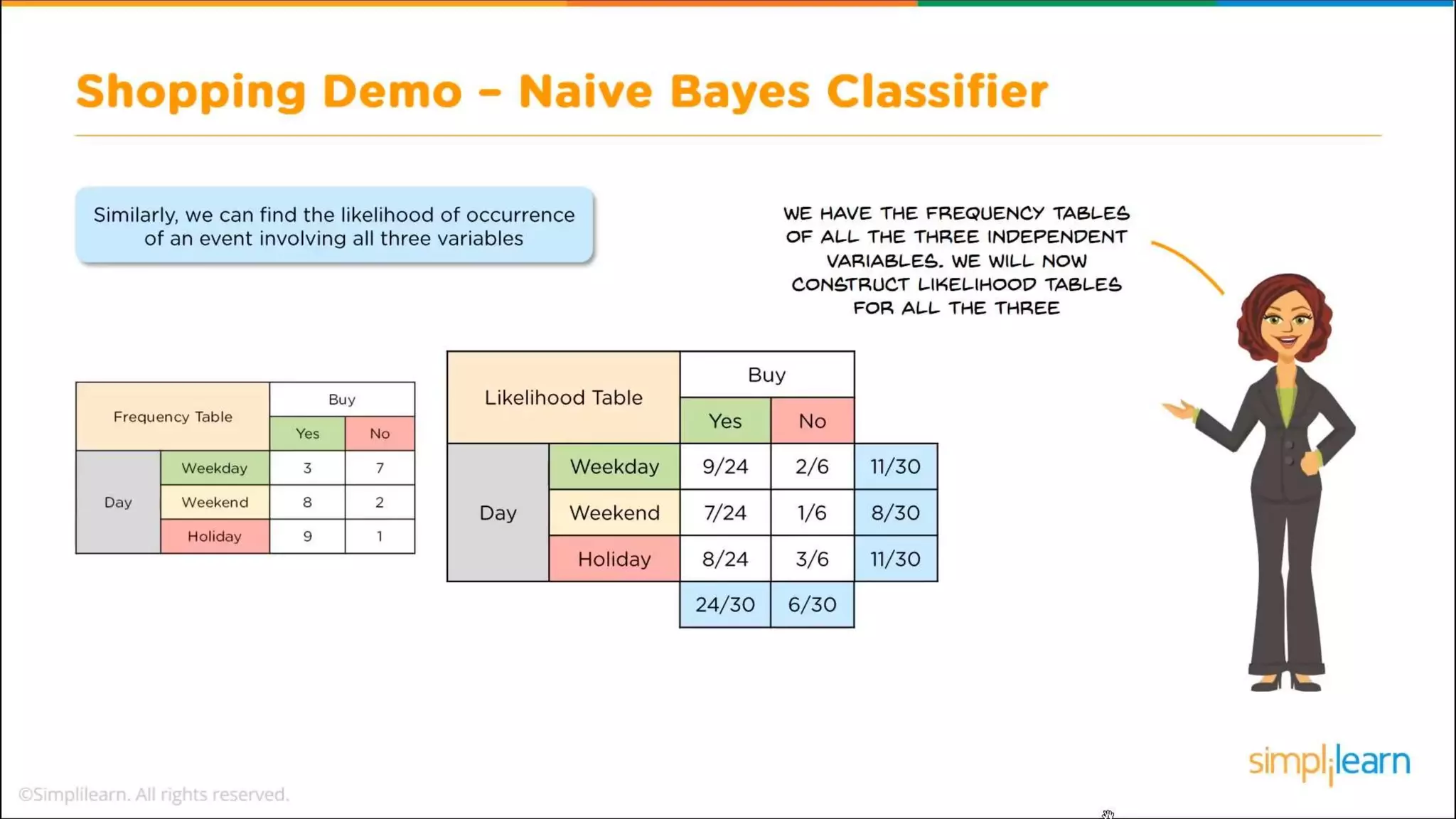 Shopping Demo – Naive Bayes Classifier

Similarly, we can find the likelihood of occurrence of an event involving all three variables

WE HAVE THE FREQUENCY TABLES OF ALL THE THREE INDEPENDENT VARIABLES. WE WILL NOW CONSTRUCT LIKELIHOOD TABLES FOR ALL THE THREE

| Frequency Table | | Buy | |
|---|---|---|---|
| | | Yes | No |
| Day | Weekday | 3 | 7 |
| | Weekend | 8 | 2 |
| | Holiday | 9 | 1 |

| Likelihood Table | | Buy | | |
|---|---|---|---|---|
| | | Yes | No | |
| Day | Weekday | 9/24 | 2/6 | 11/30 |
| | Weekend | 7/24 | 1/6 | 8/30 |
| | Holiday | 8/24 | 3/6 | 11/30 |
| | | 24/30 | 6/30 | |

simplilearn

©Simplilearn. All rights reserved.